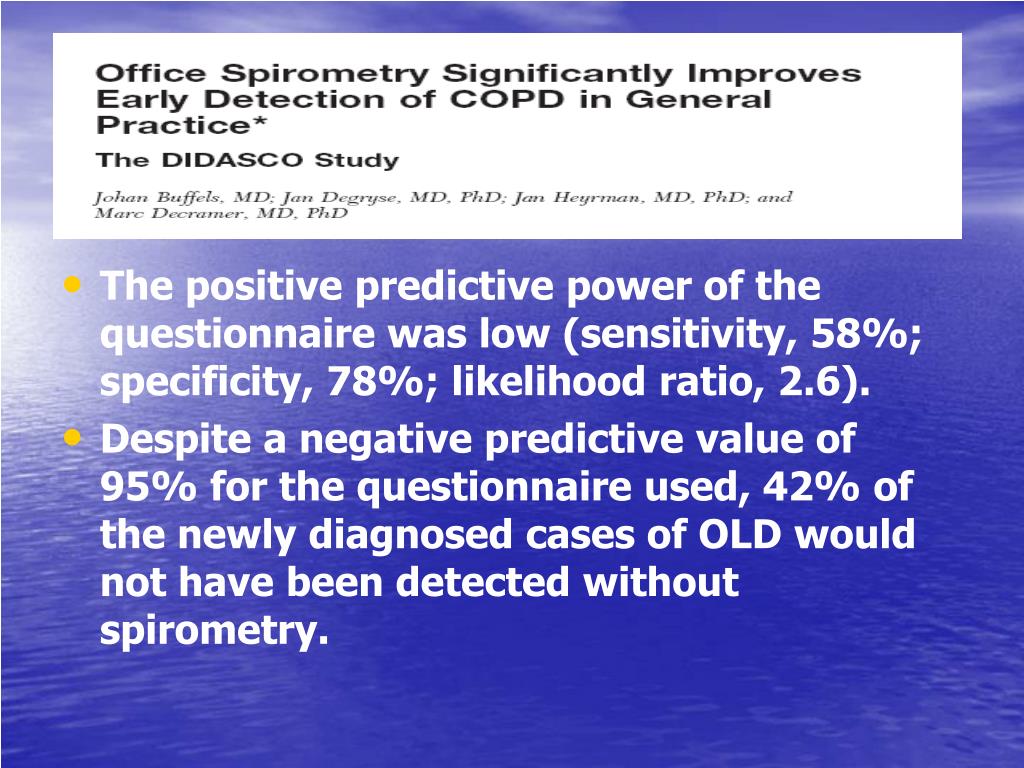 Office Spirometry Significantly Improves Early Detection of COPD in General Practice*

The DIDASCO Study

Johan Buffels, MD; Jan Degryse, MD, PhD; Jan Heyrman, MD, PhD; and Marc Decramer, MD, PhD

• The positive predictive power of the questionnaire was low (sensitivity, 58%; specificity, 78%; likelihood ratio, 2.6).

• Despite a negative predictive value of 95% for the questionnaire used, 42% of the newly diagnosed cases of OLD would not have been detected without spirometry.